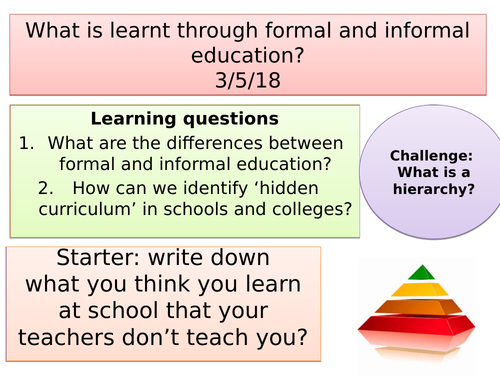 What is learnt through formal and informal education?
3/5/18

Learning questions
1. What are the differences between formal and informal education?
2. How can we identify ‘hidden curriculum’ in schools and colleges?

Challenge: What is a hierarchy?

Starter: write down what you think you learn at school that your teachers don’t teach you?